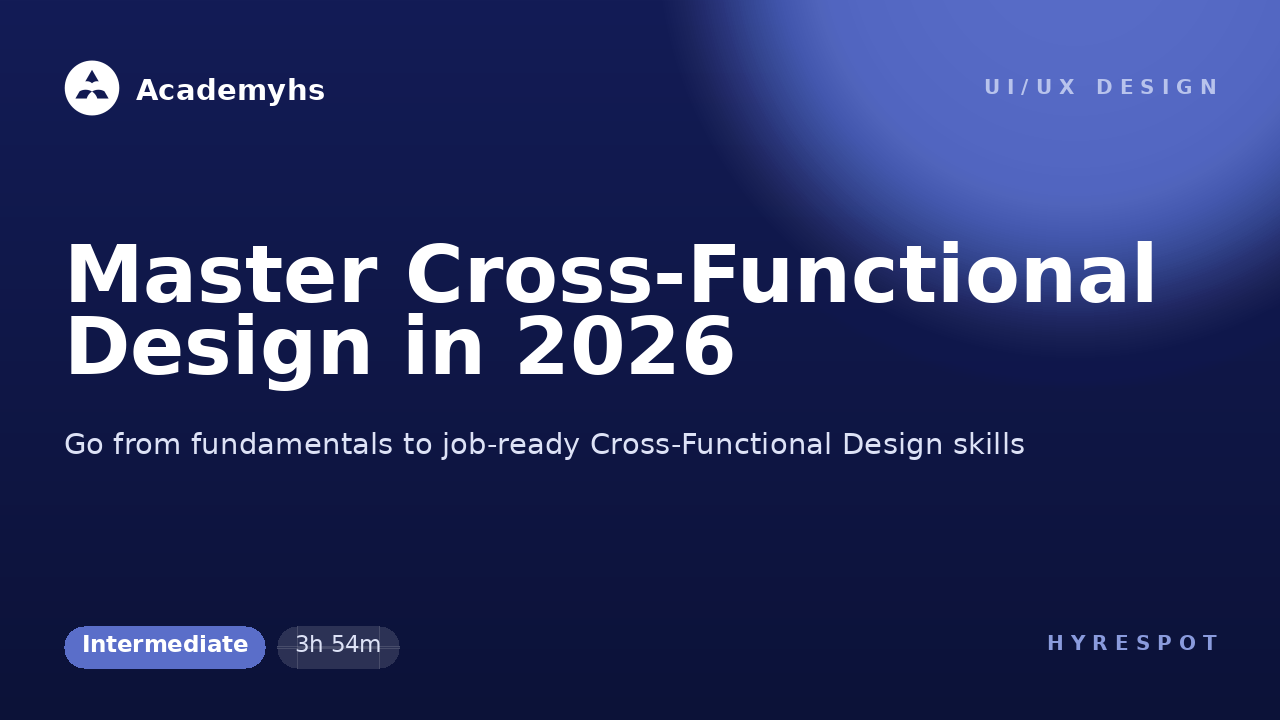 Academyhs

UI/UX DESIGN

Master Cross-Functional Design in 2026

Go from fundamentals to job-ready Cross-Functional Design skills

Intermediate

3h 54m

HYRESPOT